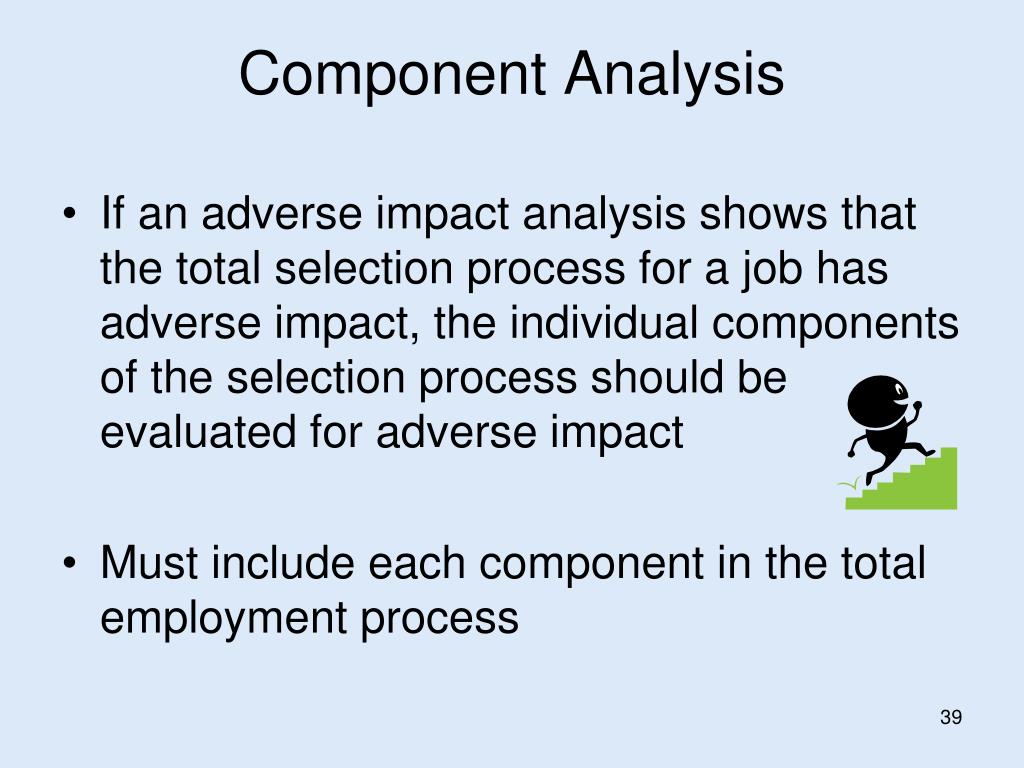 Component Analysis

• If an adverse impact analysis shows that the total selection process for a job has adverse impact, the individual components of the selection process should be evaluated for adverse impact

• Must include each component in the total employment process

39